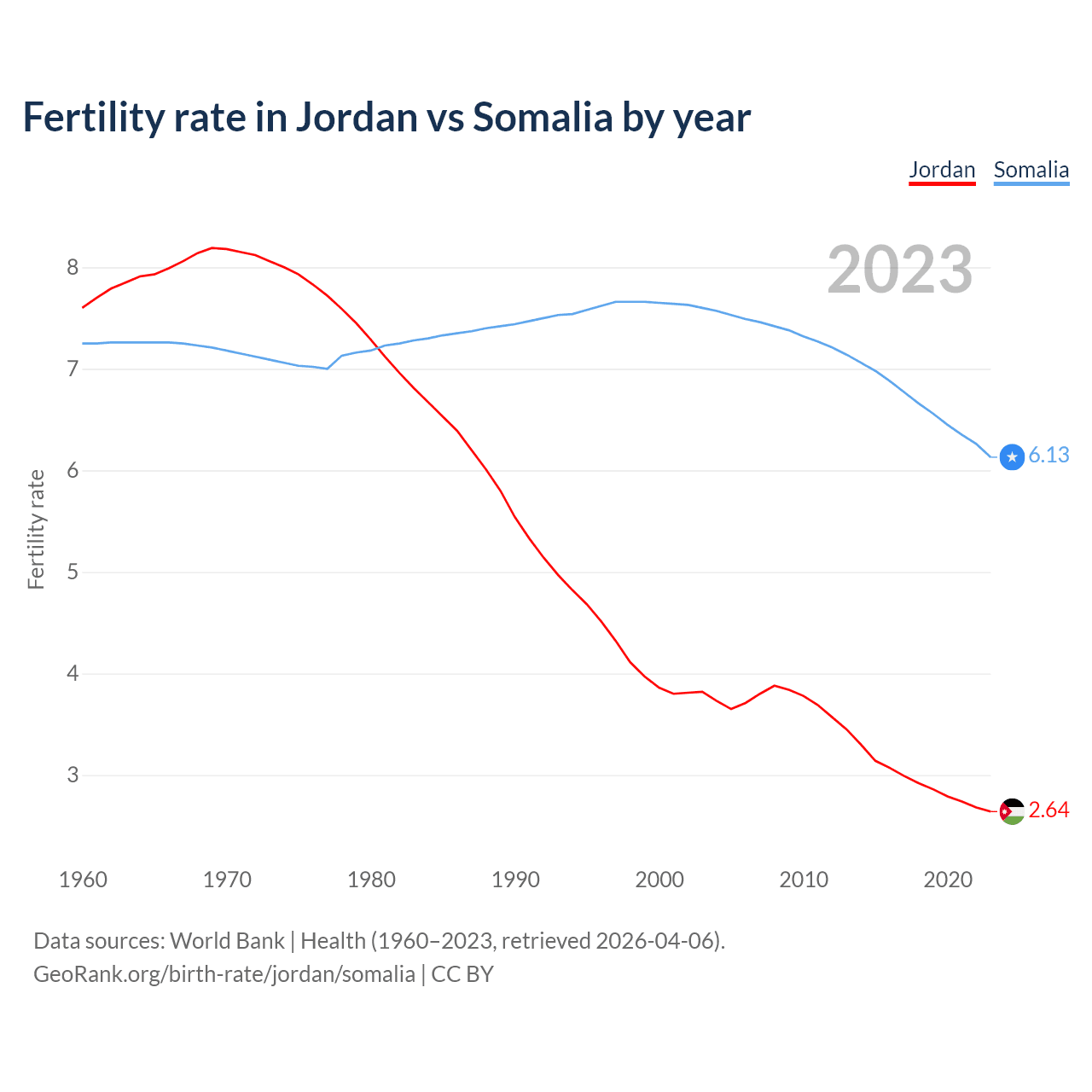 Fertility rate in Jordan vs Somalia by year

Jordan Somalia

2023

Fertility rate

8
7
6
5
4
3

6.13

2.64

1960 1970 1980 1990 2000 2010 2020

Data sources: World Bank | Health (1960–2023, retrieved 2026-04-06).
GeoRank.org/birth-rate/jordan/somalia | CC BY